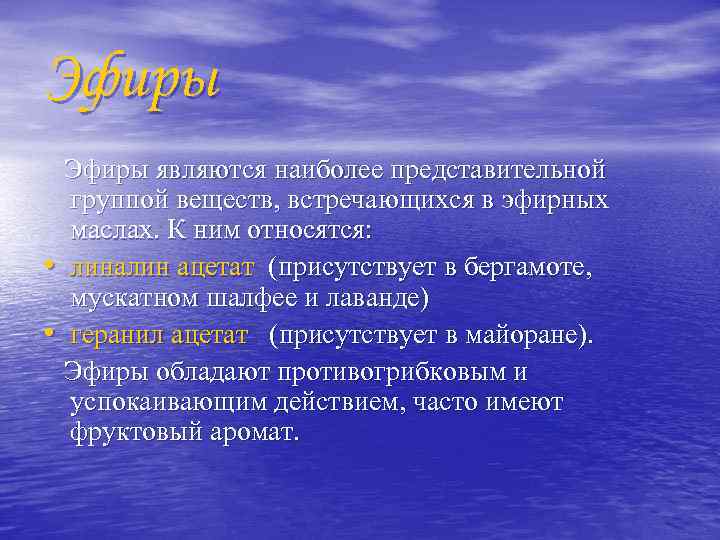 Эфиры

Эфиры являются наиболее представительной группой веществ, встречающихся в эфирных маслах. К ним относятся:

• линалин ацетат (присутствует в бергамоте, мускатном шалфее и лаванде)
• геранил ацетат (присутствует в майоране).

Эфиры обладают противогрибковым и успокаивающим действием, часто имеют фруктовый аромат.